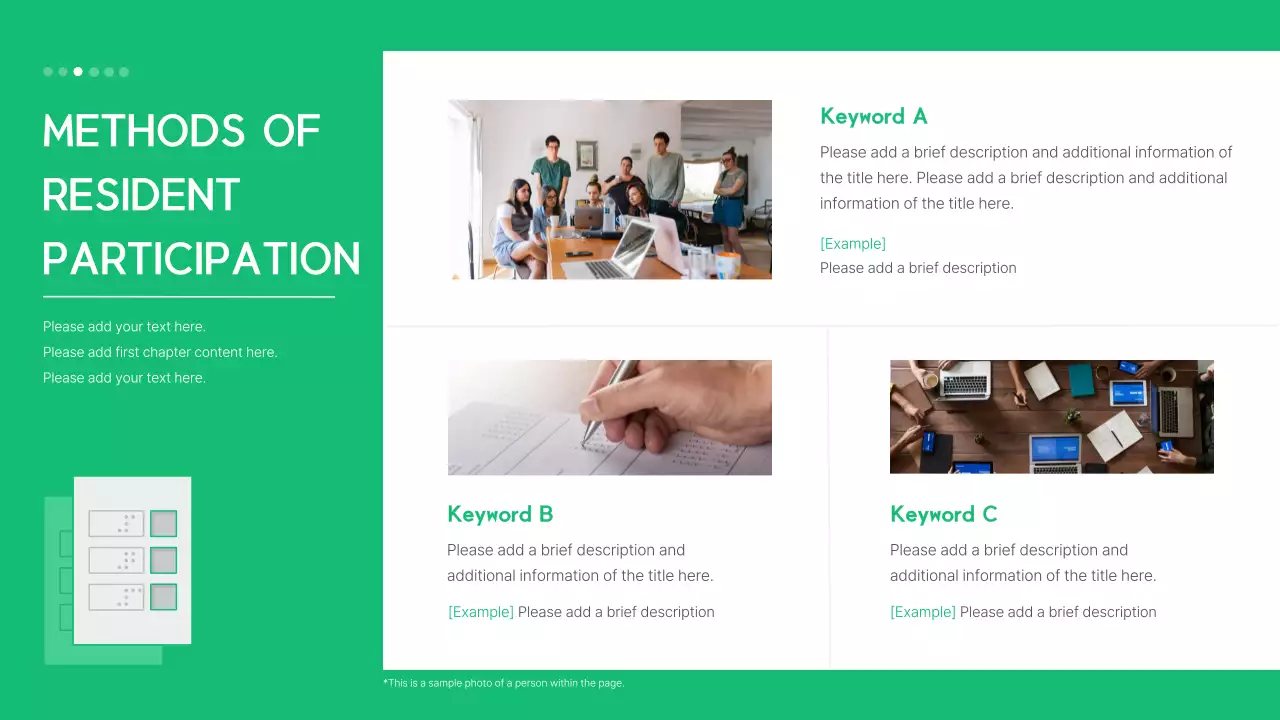 METHODS OF RESIDENT PARTICIPATION

Please add your text here.
Please add first chapter content here.
Please add your text here.

Keyword A

Please add a brief description and additional information of the title here. Please add a brief description and additional information of the title here.

[Example]
Please add a brief description

Keyword B

Please add a brief description and additional information of the title here.

[Example] Please add a brief description

Keyword C

Please add a brief description and additional information of the title here.

[Example] Please add a brief description

*This is a sample photo of a person within the page.